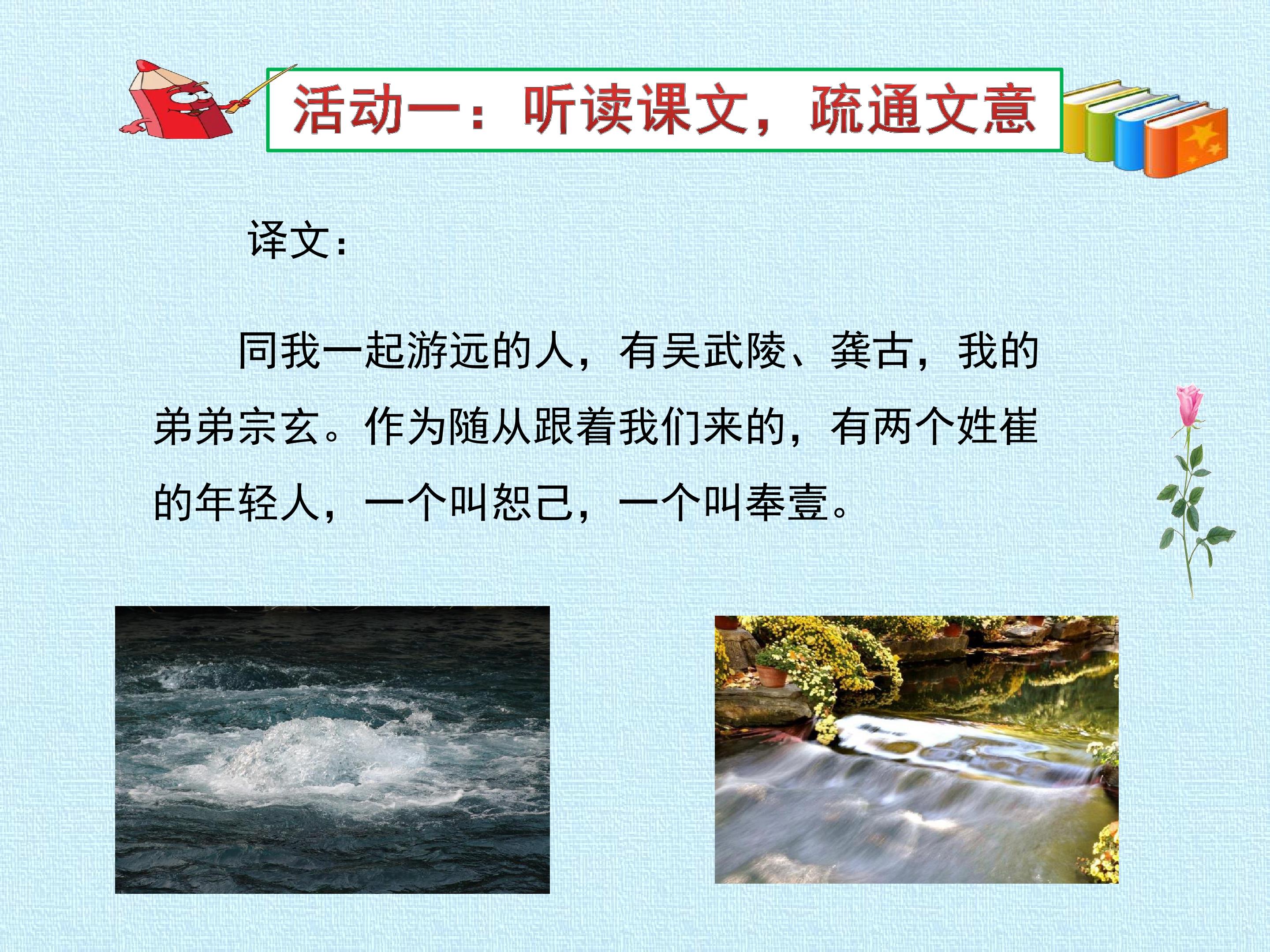 活动一：听读课文，疏通文意

译文：

同我一起游远的人，有吴武陵、龚古，我的弟弟宗玄。作为随从跟着我们来的，有两个姓崔的年轻人，一个叫恕己，一个叫奉壹。